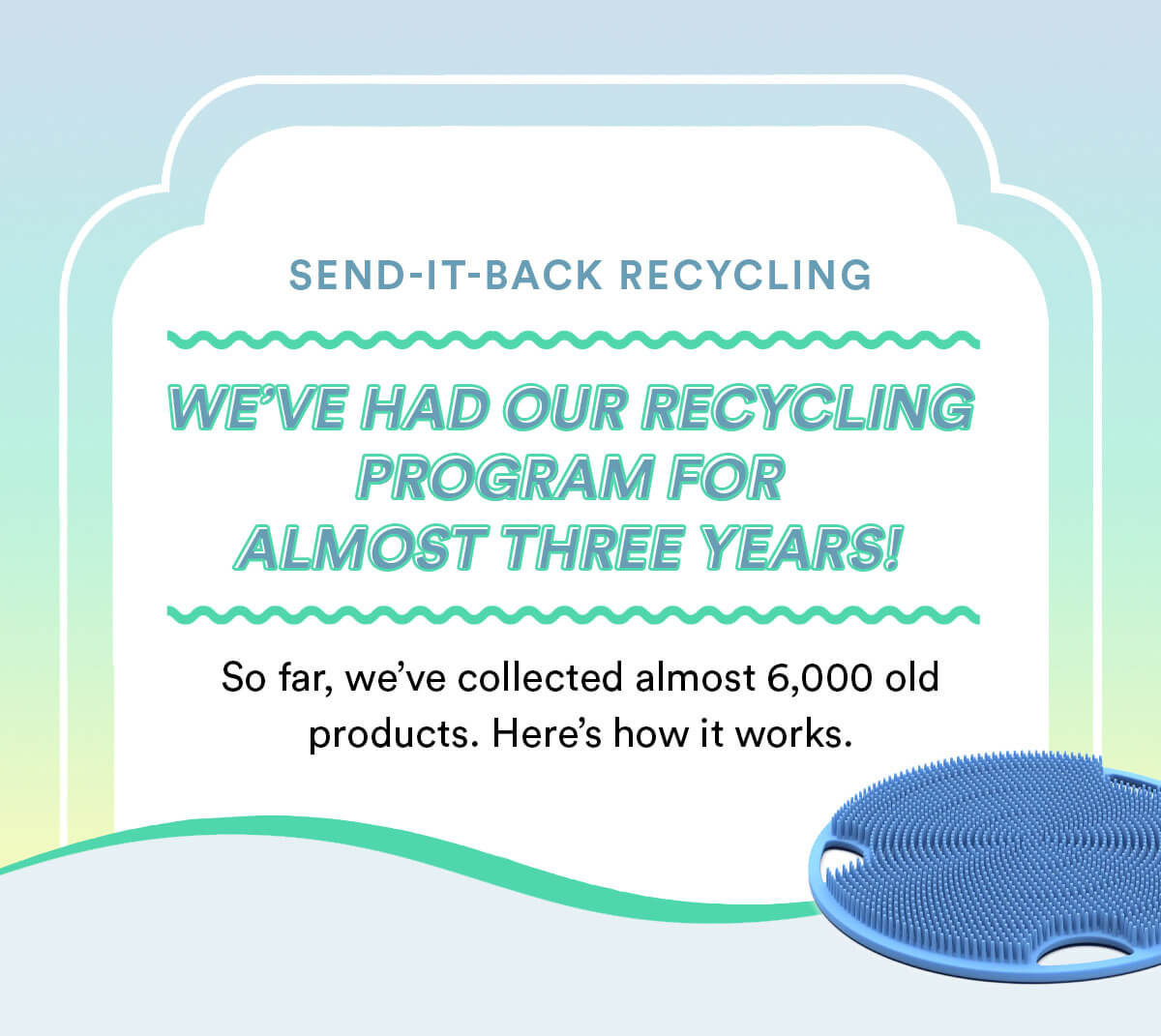 SEND-IT-BACK RECYCLING

WE'VE HAD OUR RECYCLING PROGRAM FOR ALMOST THREE YEARS!

So far, we've collected almost 6,000 old products. Here's how it works.